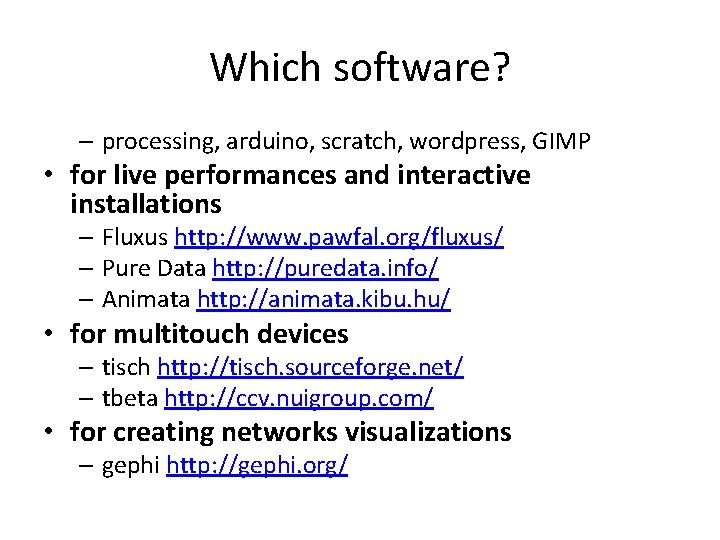 Which software?

– processing, arduino, scratch, wordpress, GIMP

• for live performances and interactive installations
– Fluxus http://www.pawfal.org/fluxus/
– Pure Data http://puredata.info/
– Animata http://animata.kibu.hu/

• for multitouch devices
– tisch http://tisch.sourceforge.net/
– tbeta http://ccv.nuigroup.com/

• for creating networks visualizations
– gephi http://gephi.org/